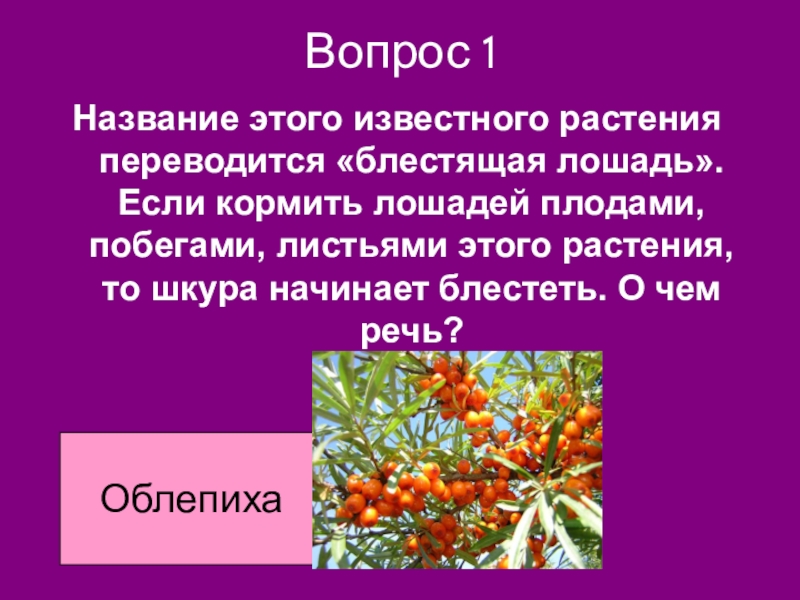 Вопрос 1

Название этого известного растения переводится «блестящая лошадь». Если кормить лошадей плодами, побегами, листьями этого растения, то шкура начинает блестеть. О чем речь?

Облепиха